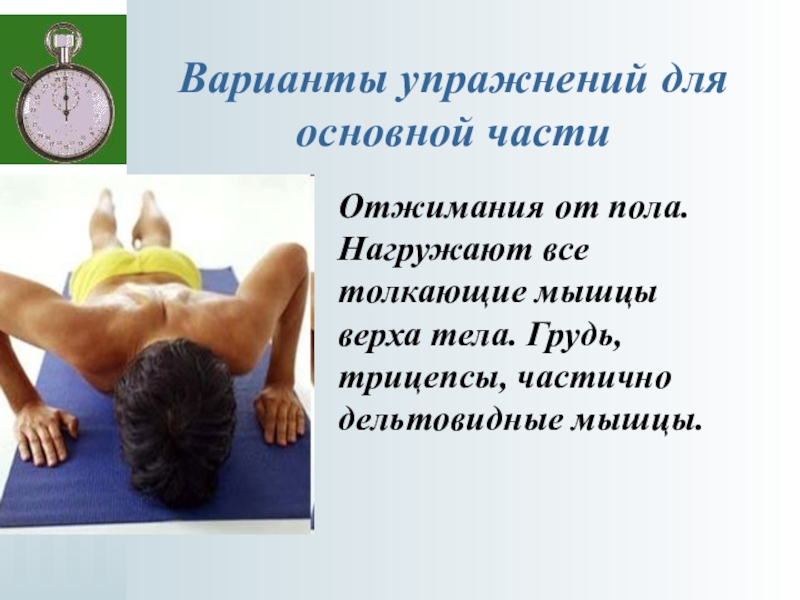 Варианты упражнений для основной части

Отжимания от пола. Нагружают все толкающие мышцы верха тела. Грудь, трицепсы, частично дельтовидные мышцы.